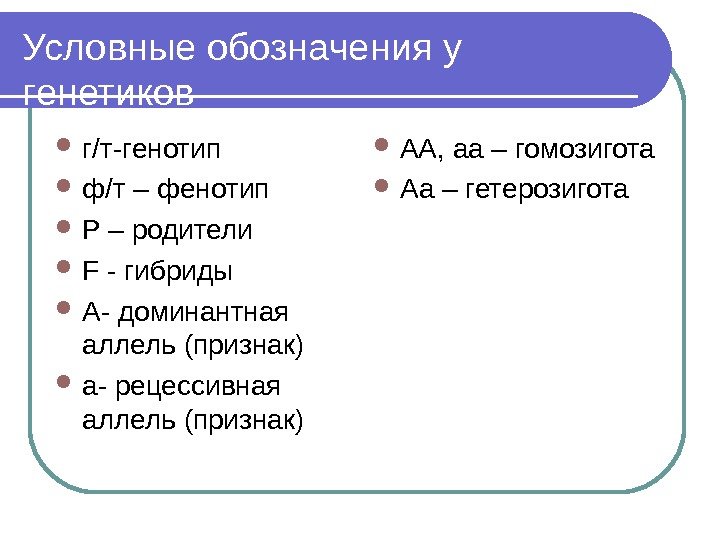 Условные обозначения у генетиков

- г/т-генотип
- ф/т – фенотип
- Р – родители
- F - гибриды
- А- доминантная аллель (признак)
- а- рецессивная аллель (признак)

- АА, аа – гомозигота
- Аа – гетерозигота